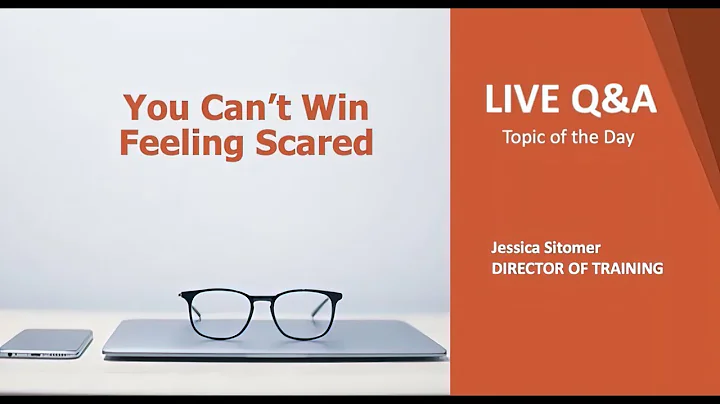 You Can't Win Feeling Scared

LIVE Q&A

Topic of the Day

Jessica Sitomer
DIRECTOR OF TRAINING